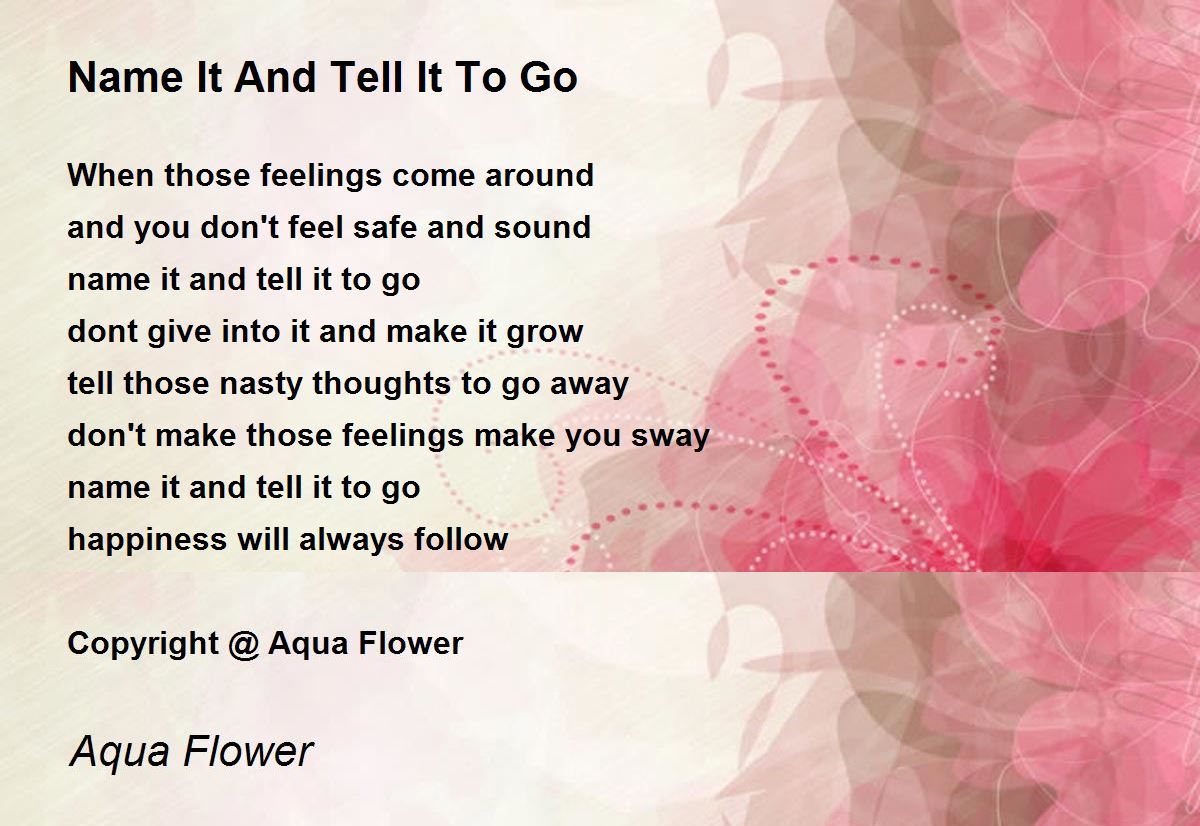 Name It And Tell It To Go

When those feelings come around
and you don't feel safe and sound
name it and tell it to go
dont give into it and make it grow
tell those nasty thoughts to go away
don't make those feelings make you sway
name it and tell it to go
happiness will always follow

Copyright @ Aqua Flower

Aqua Flower